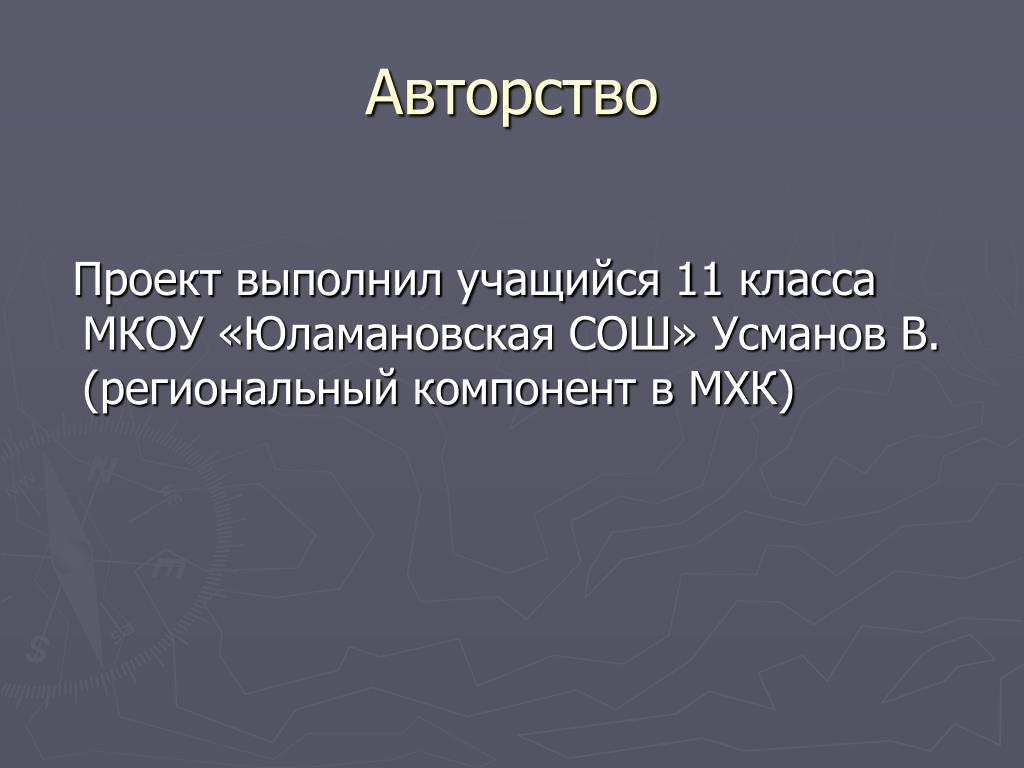 Авторство

Проект выполнил учащийся 11 класса МКОУ «Юламановская СОШ» Усманов В. (региональный компонент в МХК)